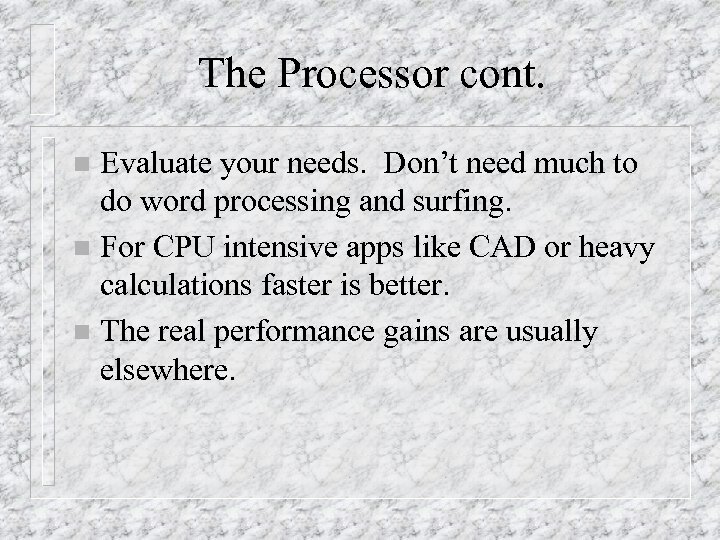 The Processor cont.

- Evaluate your needs. Don’t need much to do word processing and surfing.
- For CPU intensive apps like CAD or heavy calculations faster is better.
- The real performance gains are usually elsewhere.